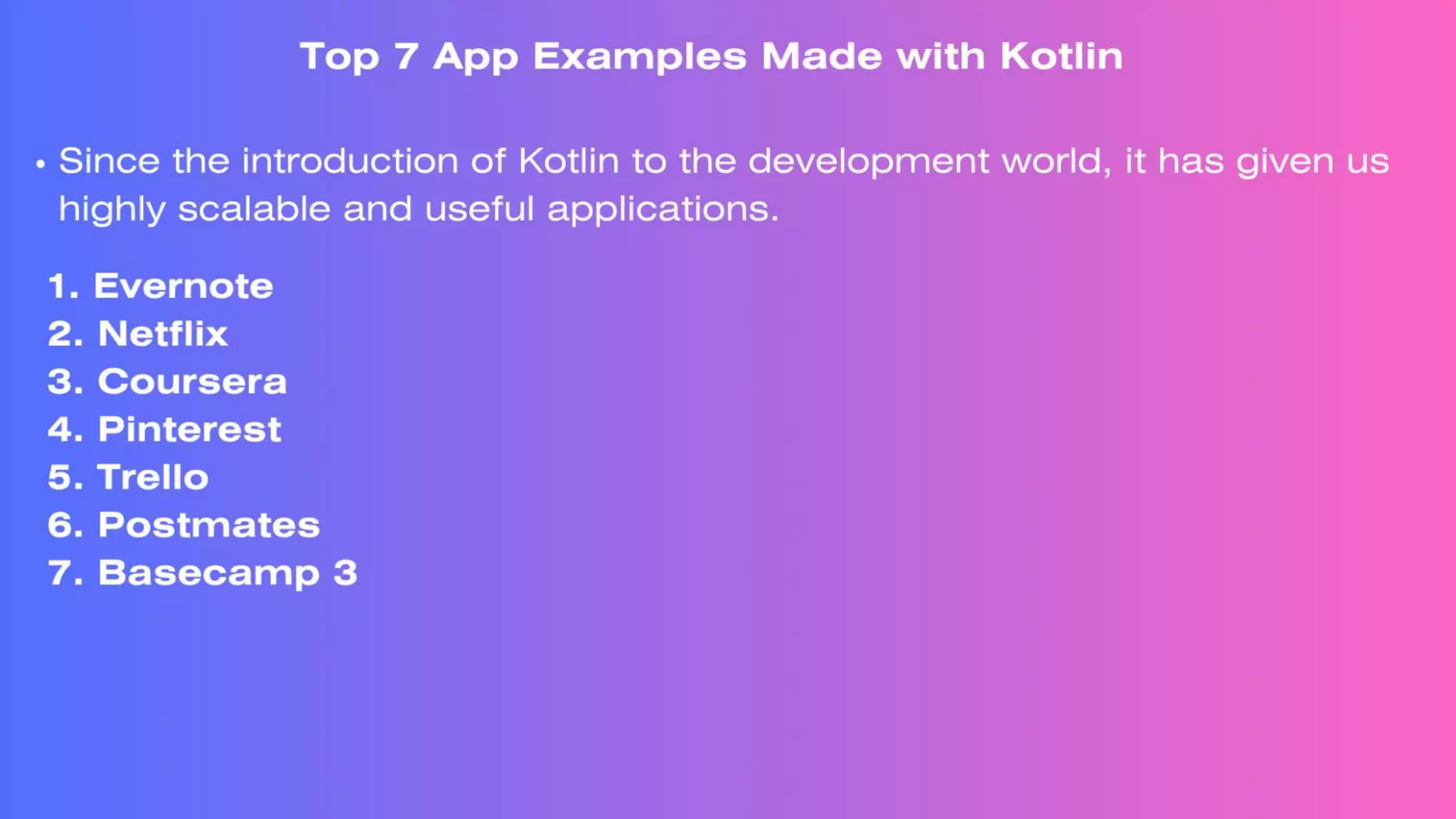 Top 7 App Examples Made with Kotlin

• Since the introduction of Kotlin to the development world, it has given us highly scalable and useful applications.

1. Evernote
2. Netflix
3. Coursera
4. Pinterest
5. Trello
6. Postmates
7. Basecamp 3